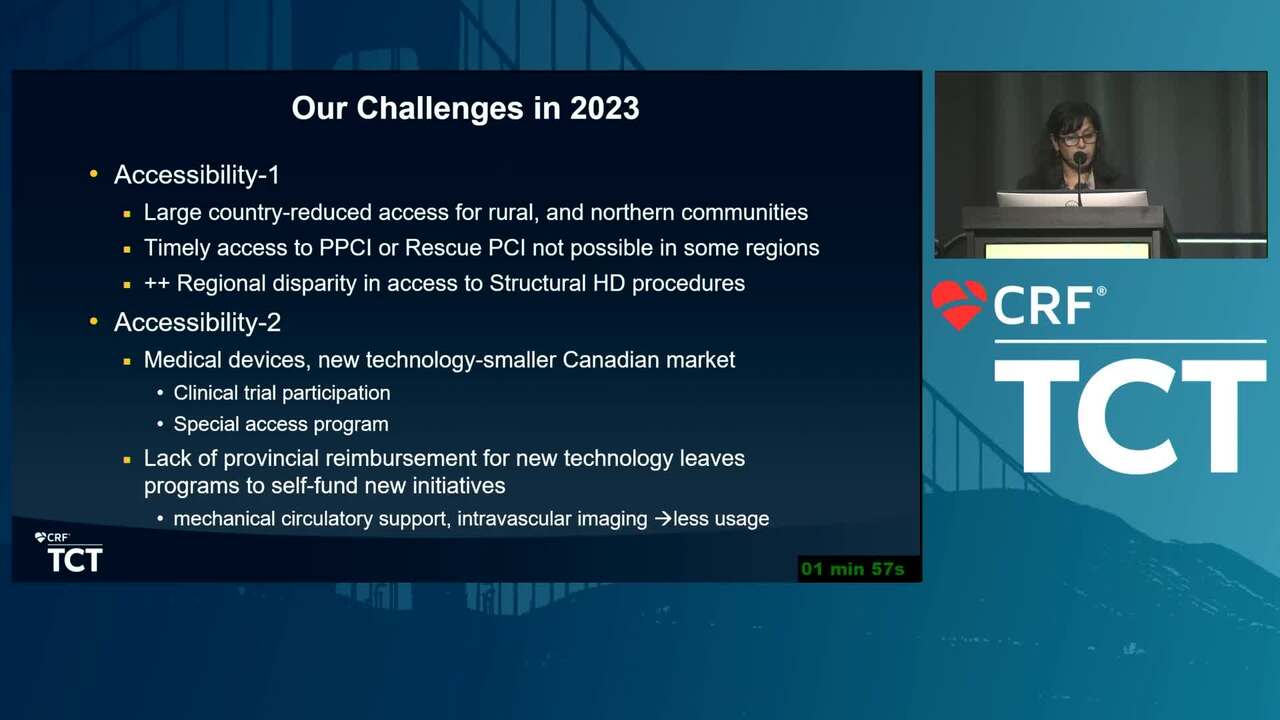 Our Challenges in 2023

• Accessibility-1
▪ Large country-reduced access for rural, and northern communities
▪ Timely access to PPCI or Rescue PCI not possible in some regions
▪ ++ Regional disparity in access to Structural HD procedures
• Accessibility-2
▪ Medical devices, new technology-smaller Canadian market
• Clinical trial participation
• Special access program
▪ Lack of provincial reimbursement for new technology leaves programs to self-fund new initiatives
• mechanical circulatory support, intravascular imaging →less usage

CRF TCT

01 min 57s

CRF® TCT